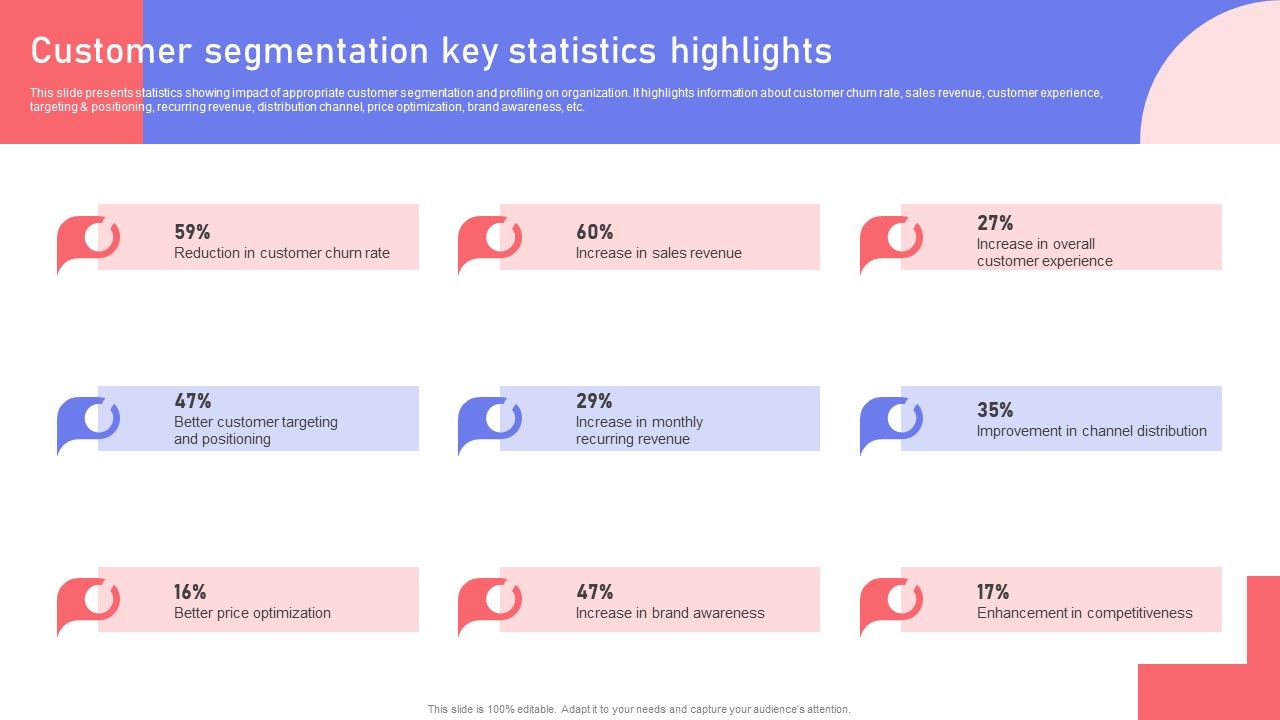 Customer segmentation key statistics highlights

This slide presents statistics showing impact of appropriate customer segmentation and profiling on organization. It highlights information about customer churn rate, sales revenue, customer experience, targeting & positioning, recurring revenue, distribution channel, price optimization, brand awareness, etc.

59%
Reduction in customer churn rate

60%
Increase in sales revenue

27%
Increase in overall customer experience

47%
Better customer targeting and positioning

29%
Increase in monthly recurring revenue

35%
Improvement in channel distribution

16%
Better price optimization

47%
Increase in brand awareness

17%
Enhancement in competitiveness

This slide is 100% editable. Adapt it to your needs and capture your audience's attention.